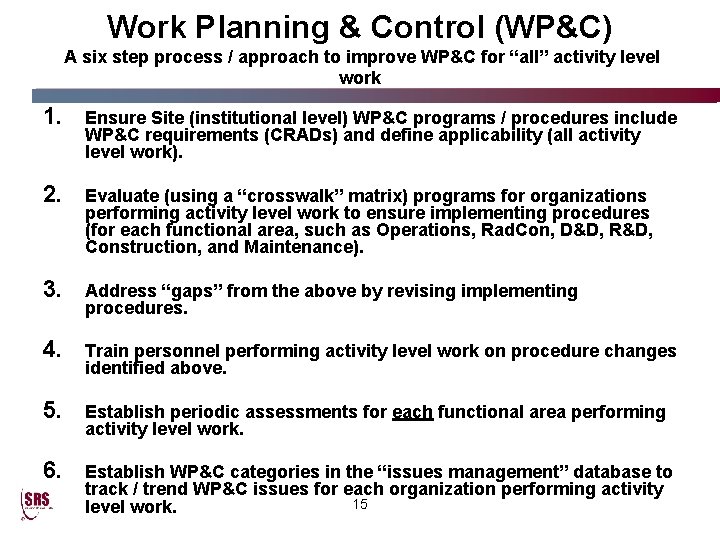 Work Planning & Control (WP&C)

A six step process / approach to improve WP&C for “all” activity level work

1. Ensure Site (institutional level) WP&C programs / procedures include WP&C requirements (CRADs) and define applicability (all activity level work).

2. Evaluate (using a “crosswalk” matrix) programs for organizations performing activity level work to ensure implementing procedures (for each functional area, such as Operations, RadCon, D&D, R&D, Construction, and Maintenance).

3. Address “gaps” from the above by revising implementing procedures.

4. Train personnel performing activity level work on procedure changes identified above.

5. Establish periodic assessments for each functional area performing activity level work.

6. Establish WP&C categories in the “issues management” database to track / trend WP&C issues for each organization performing activity level work.

SRS

15